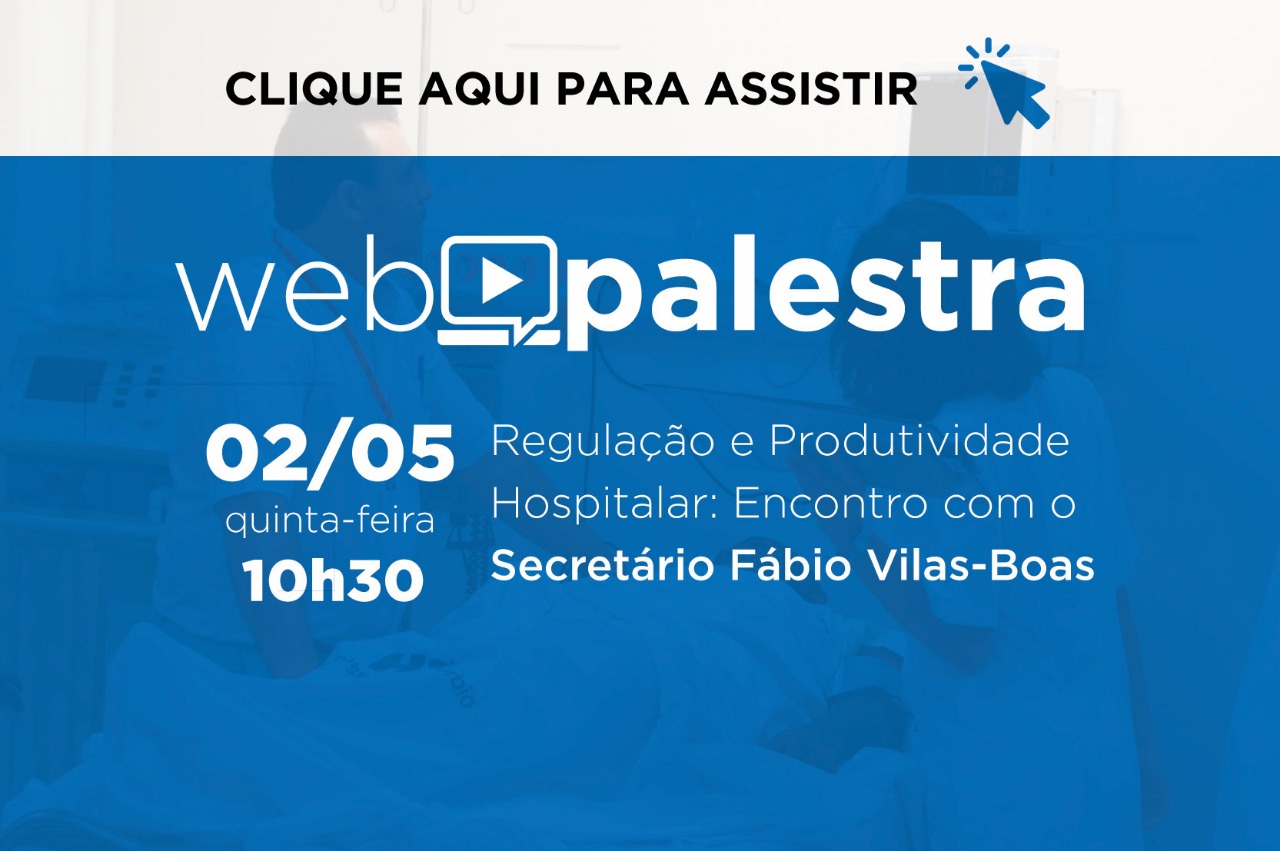 CLIQUE AQUI PARA ASSISTIR

web palestra

02/05
quinta-feira
10h30

Regulação e Produtividade Hospitalar: Encontro com o Secretário Fábio Vilas-Boas